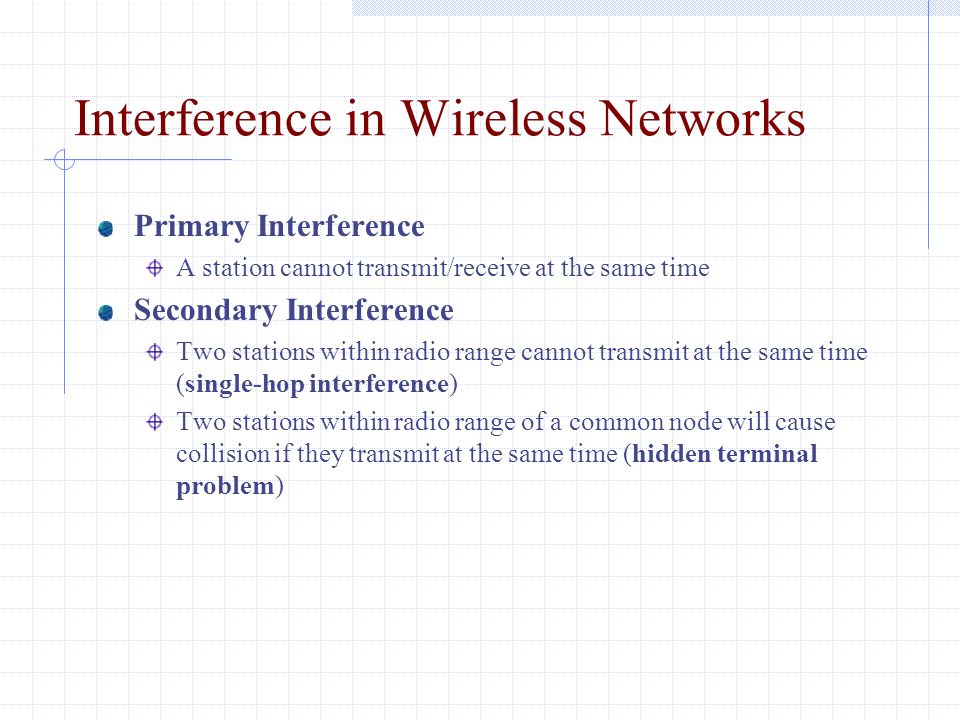 Interference in Wireless Networks

Primary Interference

A station cannot transmit/receive at the same time

Secondary Interference

Two stations within radio range cannot transmit at the same time (single-hop interference)

Two stations within radio range of a common node will cause collision if they transmit at the same time (hidden terminal problem)